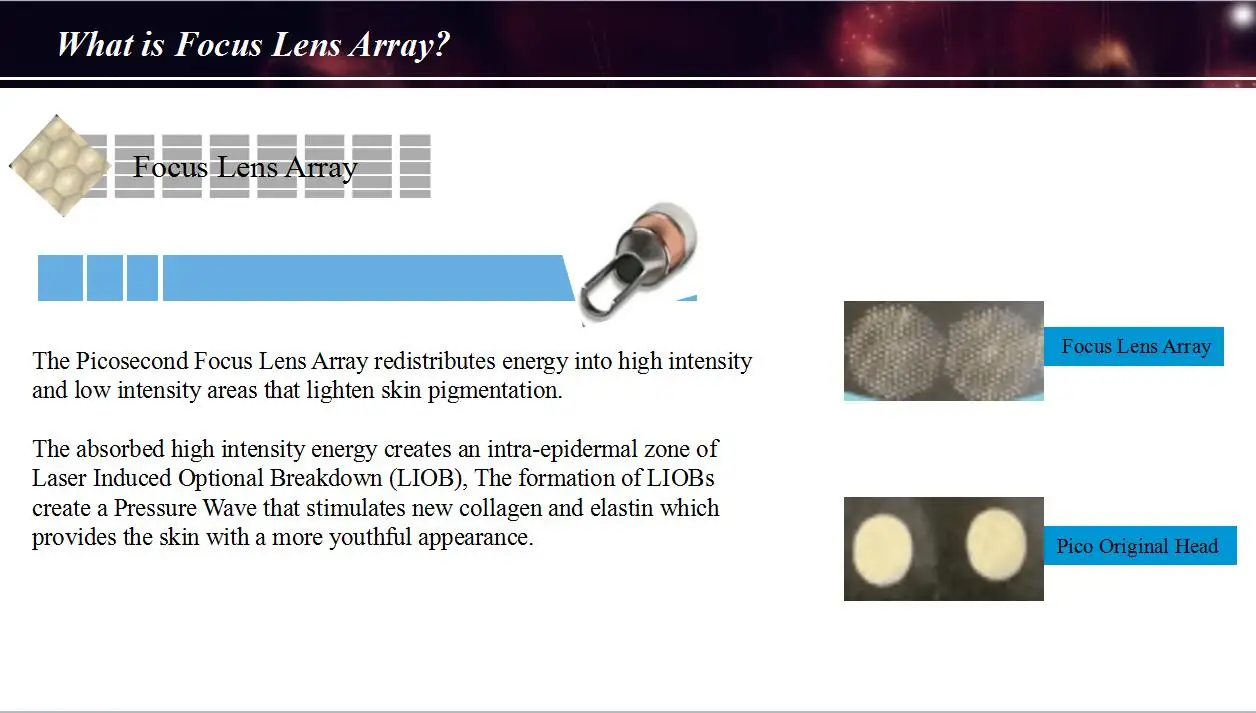 What is Focus Lens Array?

Focus Lens Array

The Picosecond Focus Lens Array redistributes energy into high intensity and low intensity areas that lighten skin pigmentation.

The absorbed high intensity energy creates an intra-epidermal zone of Laser Induced Optional Breakdown (LIOB), The formation of LIOBs create a Pressure Wave that stimulates new collagen and elastin which provides the skin with a more youthful appearance.

Focus Lens Array

Pico Original Head